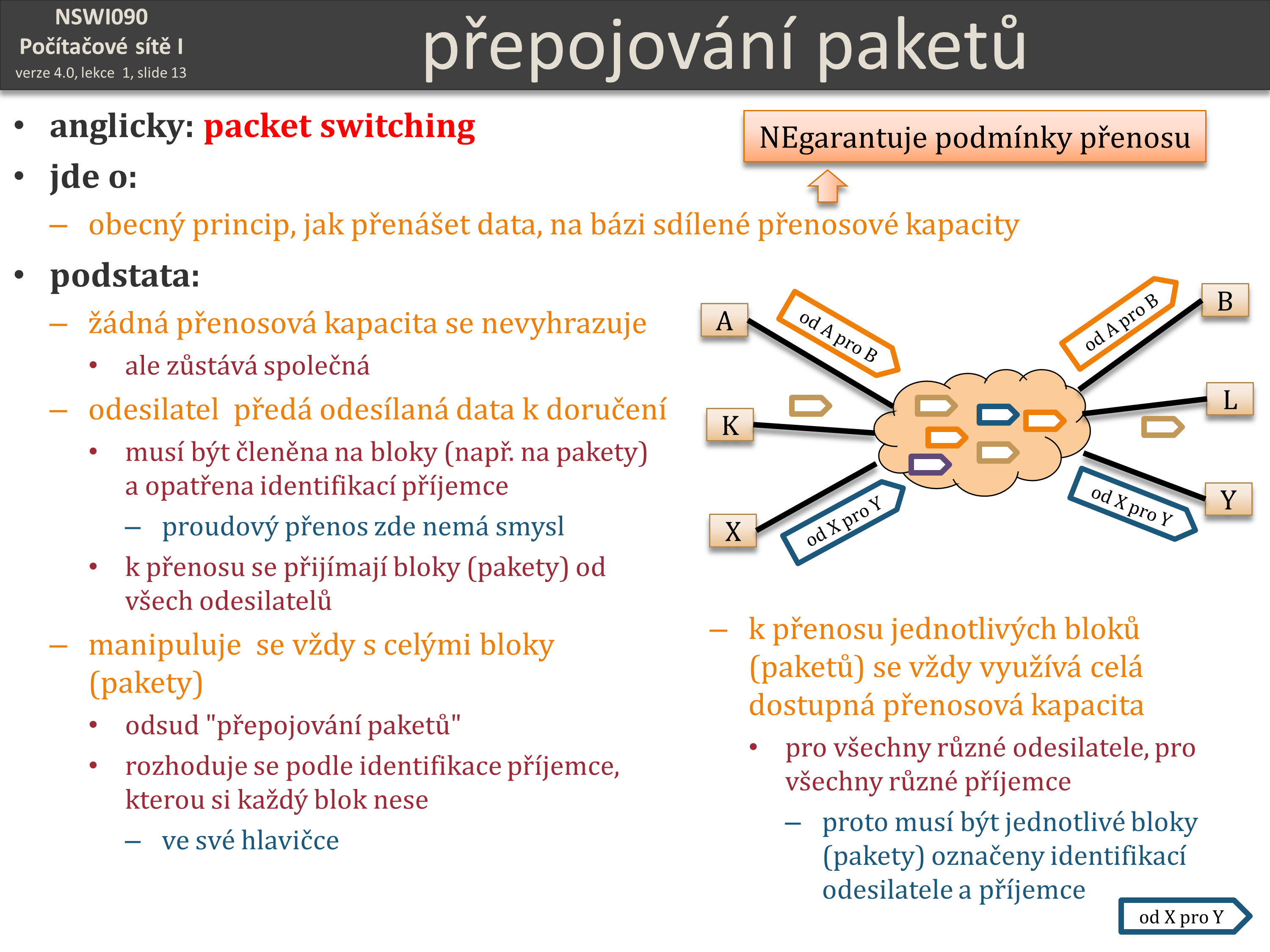 NSWI090
Počítačové sítě I
verze 4.0, lekce 1, slide 13

přepojování paketů

• anglicky: packet switching

NEgarantuje podmínky přenosu

• jde o:
– obecný princip, jak přenášet data, na bázi sdílené přenosové kapacity

• podstata:
– žádná přenosová kapacita se nevyhrazuje
• ale zůstává společná
– odesilatel předá odesílaná data k doručení
• musí být členěna na bloky (např. na pakety) a opatřena identifikací příjemce
– proudový přenos zde nemá smysl
• k přenosu se přijímají bloky (pakety) od všech odesilatelů
– manipuluje se vždy s celými bloky (pakety)
• odsud "přepojování paketů"
• rozhoduje se podle identifikace příjemce, kterou si každý blok nese
– ve své hlavičce

A
od A pro B
od A pro B
B
K
L
X
od X pro Y
od X pro Y
Y

– k přenosu jednotlivých bloků (paketů) se vždy využívá celá dostupná přenosová kapacita
• pro všechny různé odesilatele, pro všechny různé příjemce
– proto musí být jednotlivé bloky (pakety) označeny identifikací odesilatele a příjemce

od X pro Y